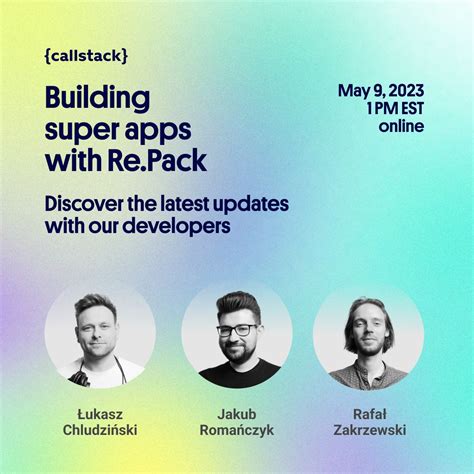 {callstack}

Building super apps with Re.Pack

May 9, 2023
1 PM EST
online

Discover the latest updates with our developers

Łukasz Chludziński

Jakub Romańczyk

Rafał Zakrzewski